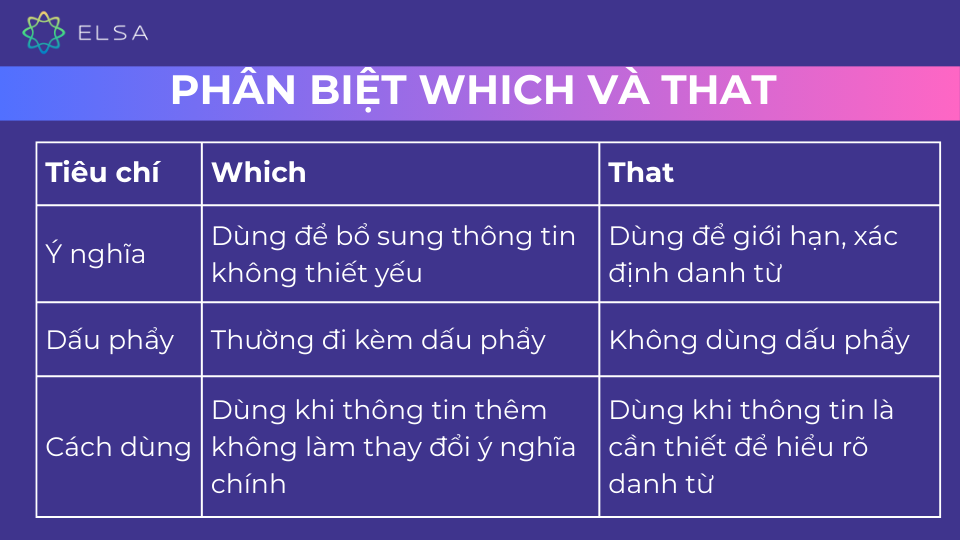 ELSA

PHÂN BIỆT WHICH VÀ THAT

| Tiêu chí | Which | That |
|---|---|---|
| Ý nghĩa | Dùng để bổ sung thông tin không thiết yếu | Dùng để giới hạn, xác định danh từ |
| Dấu phẩy | Thường đi kèm dấu phẩy | Không dùng dấu phẩy |
| Cách dùng | Dùng khi thông tin thêm không làm thay đổi ý nghĩa chính | Dùng khi thông tin là cần thiết để hiểu rõ danh từ |